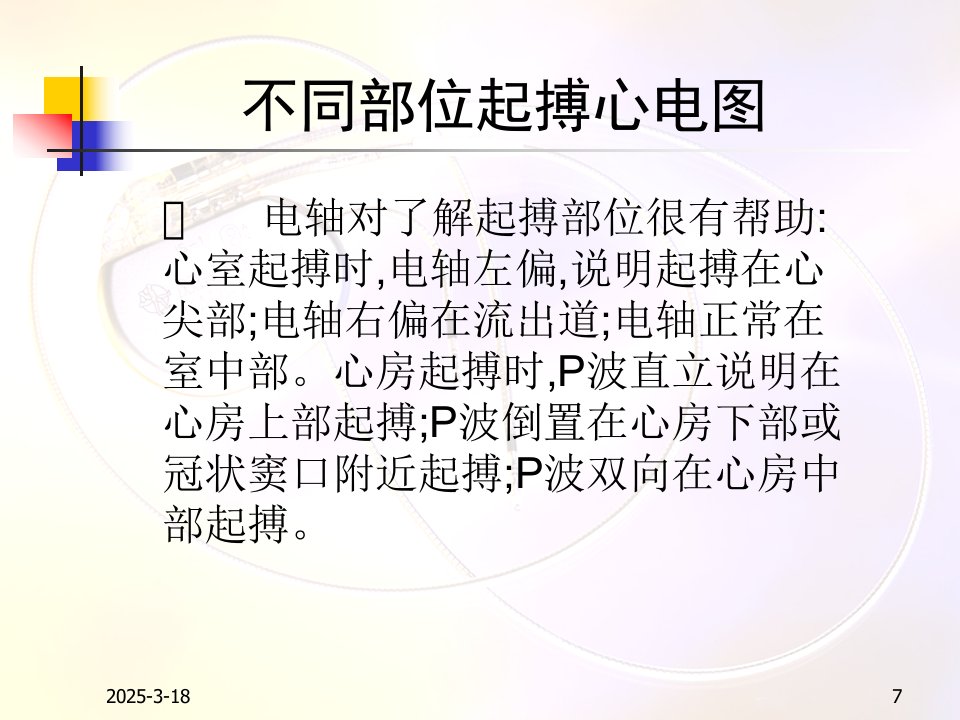 不同部位起搏心电图

电轴对了解起搏部位很有帮助:心室起搏时,电轴左偏,说明起搏在心尖部;电轴右偏在流出道;电轴正常在室中部。心房起搏时,P波直立说明在心房上部起搏;P波倒置在心房下部或冠状窦口附近起搏;P波双向在心房中部起搏。

2025-3-18

7